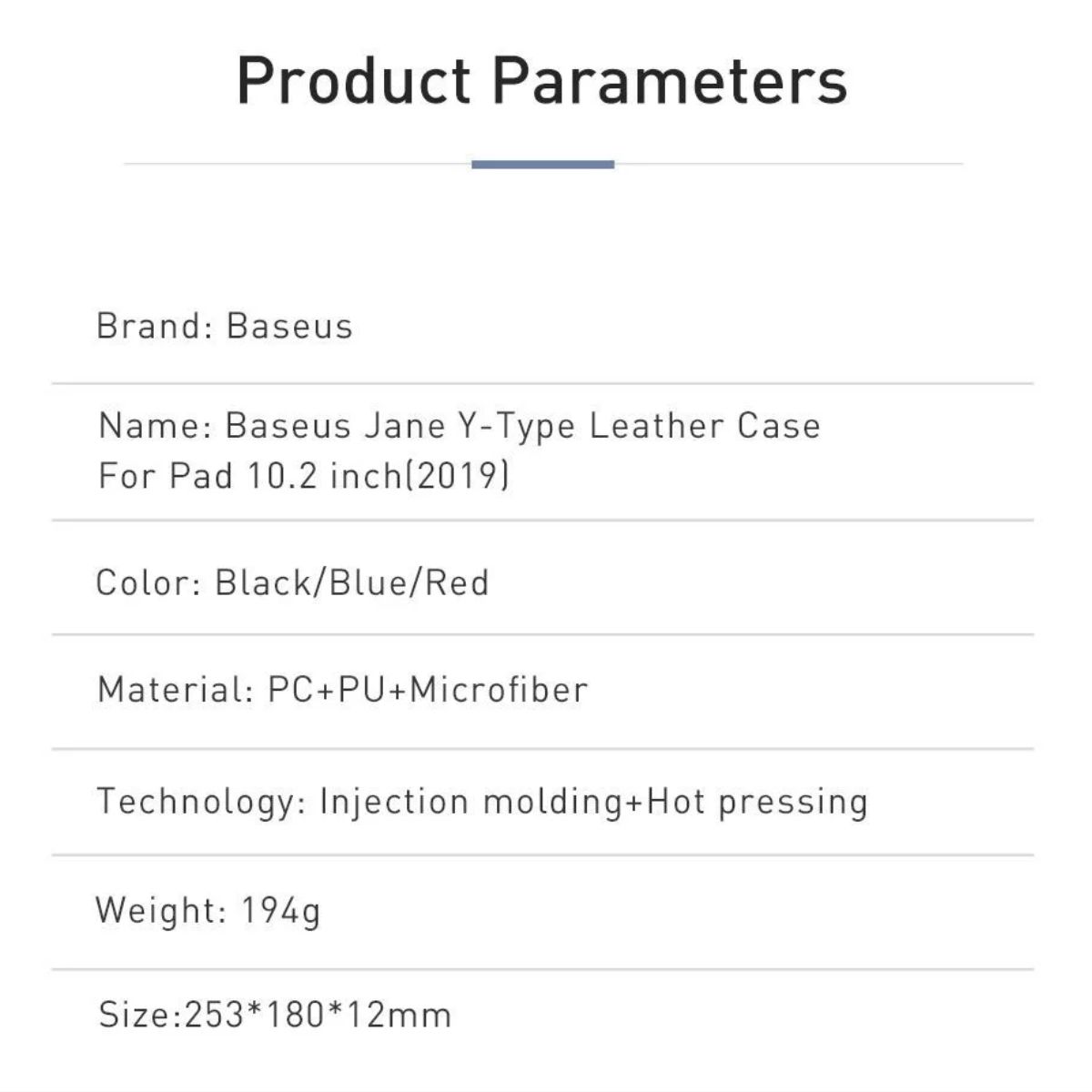 Product Parameters

Brand: Baseus

Name: Baseus Jane Y-Type Leather Case For Pad 10.2 inch(2019)

Color: Black/Blue/Red

Material: PC+PU+Microfiber

Technology: Injection molding+Hot pressing

Weight: 194g

Size:253*180*12mm